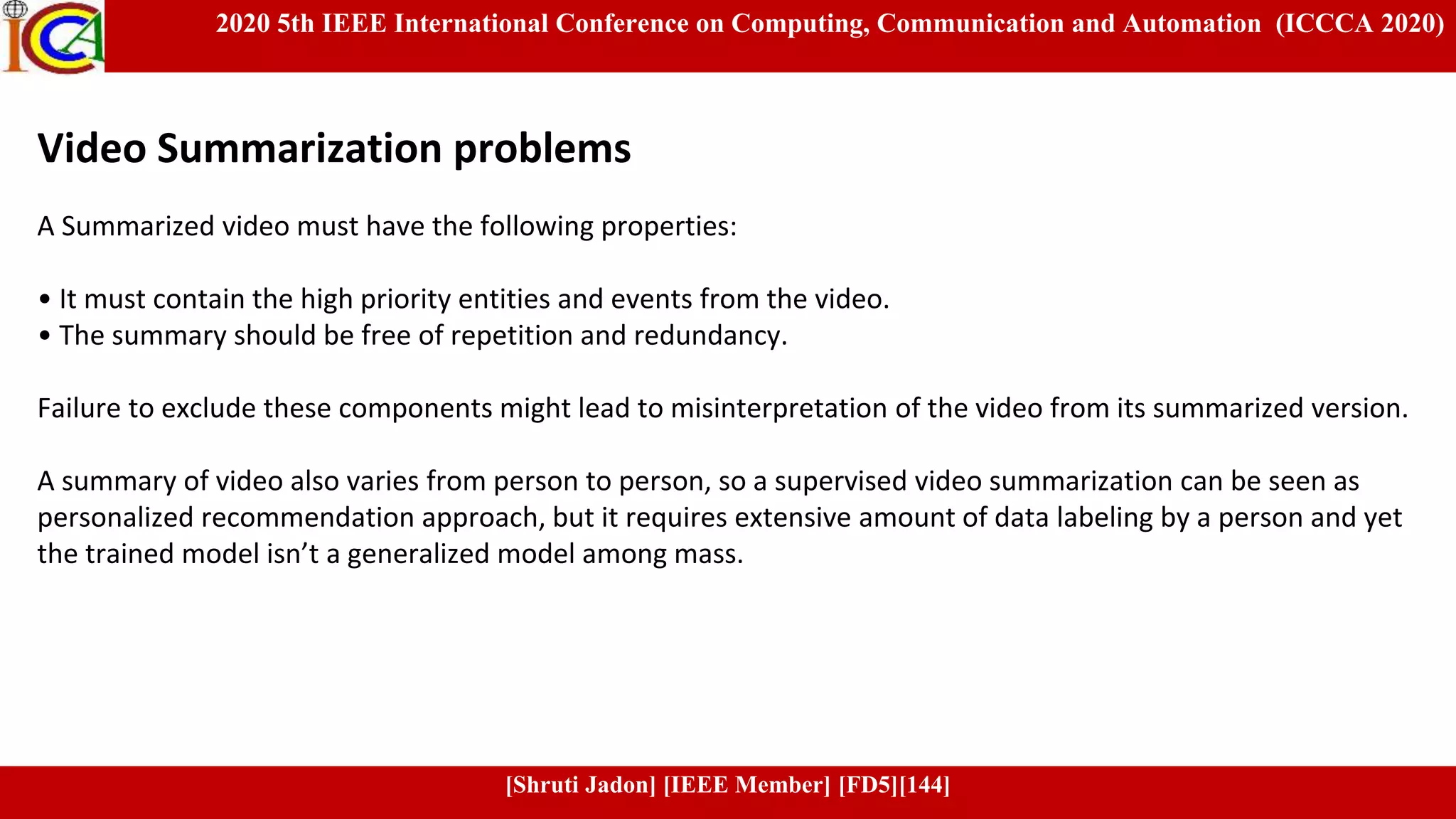 ICCA

2020 5th IEEE International Conference on Computing, Communication and Automation (ICCCA 2020)

Video Summarization problems

A Summarized video must have the following properties:

• It must contain the high priority entities and events from the video.
• The summary should be free of repetition and redundancy.

Failure to exclude these components might lead to misinterpretation of the video from its summarized version.

A summary of video also varies from person to person, so a supervised video summarization can be seen as personalized recommendation approach, but it requires extensive amount of data labeling by a person and yet the trained model isn't a generalized model among mass.

[Shruti Jadon] [IEEE Member] [FD5][144]